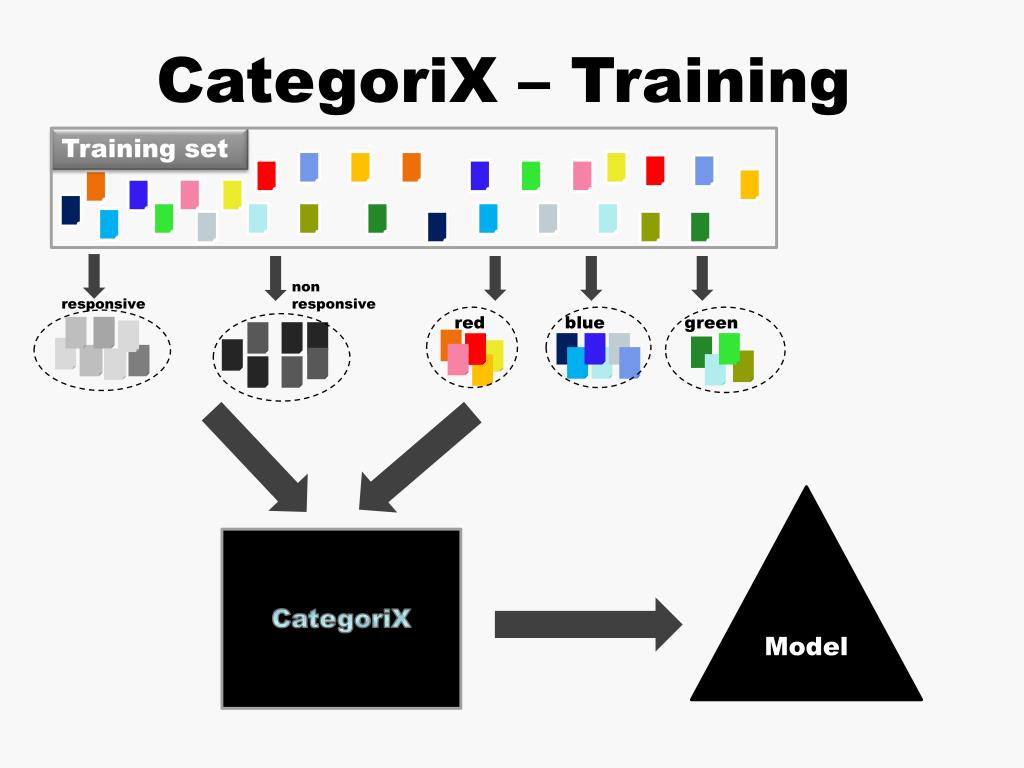 CategoriX – Training

Training set

responsive

non responsive

red

blue

green

CategoriX

Model